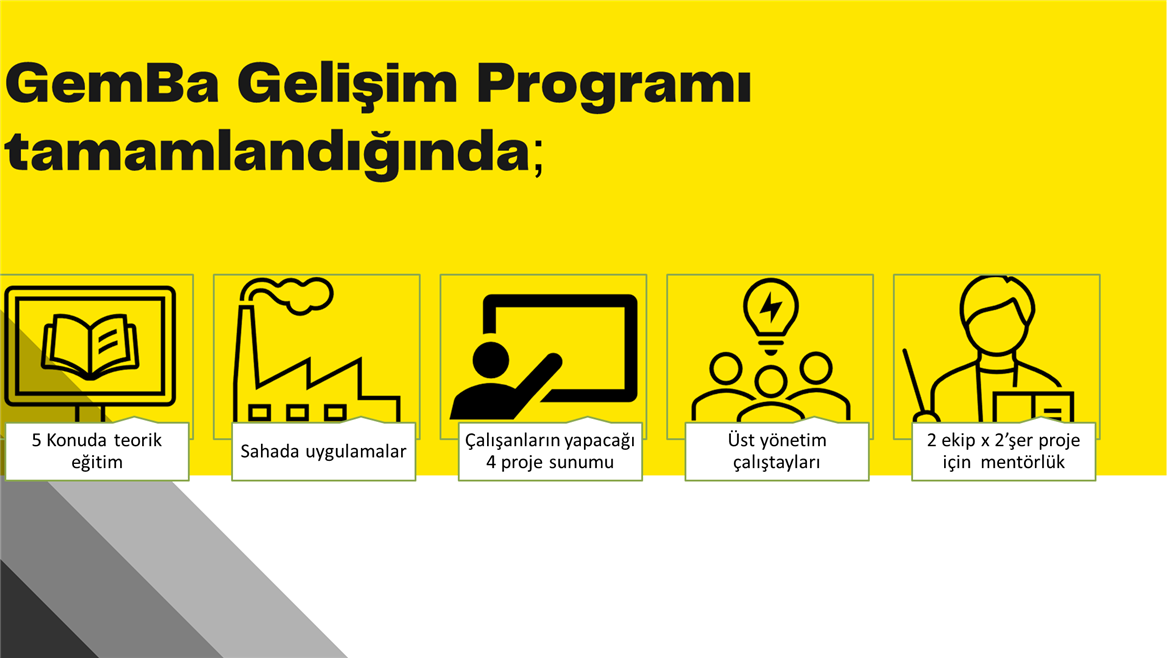 GemBa Gelişim Programı tamamlandığında;

5 Konuda teorik eğitim

Sahada uygulamalar

Çalışanların yapacağı 4 proje sunumu

Üst yönetim çalıştayları

2 ekip x 2'şer proje için mentörlük